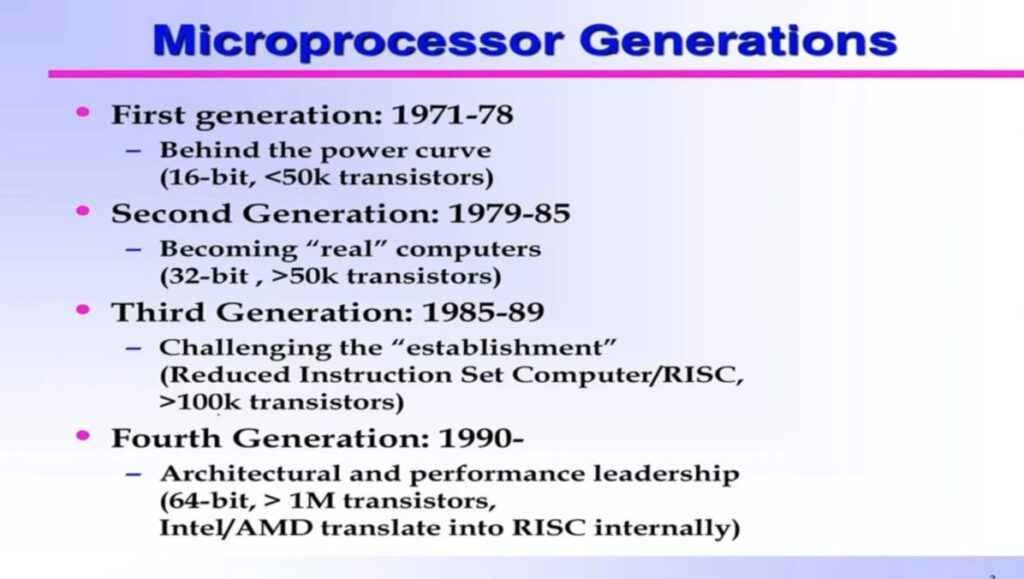 Microprocessor Generations

• First generation: 1971-78
– Behind the power curve (16-bit, <50k transistors)

• Second Generation: 1979-85
– Becoming "real" computers (32-bit , >50k transistors)

• Third Generation: 1985-89
– Challenging the "establishment" (Reduced Instruction Set Computer/RISC, >100k transistors)

• Fourth Generation: 1990-
– Architectural and performance leadership (64-bit, > 1M transistors, Intel/AMD translate into RISC internally)